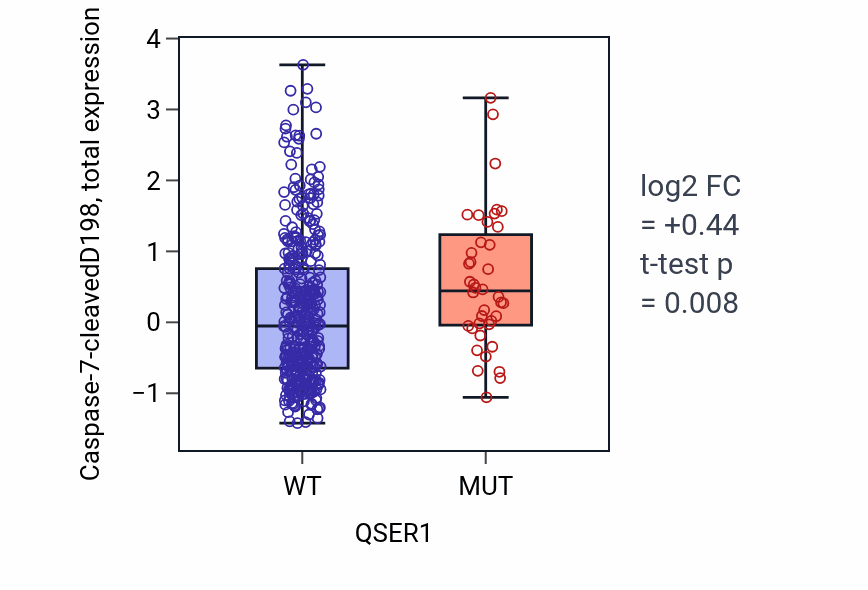 Caspase-7-cleavedD198, total expression

4
3
2
1
0
−1

WT
MUT

QSER1

log2 FC = +0.44
t-test p = 0.008